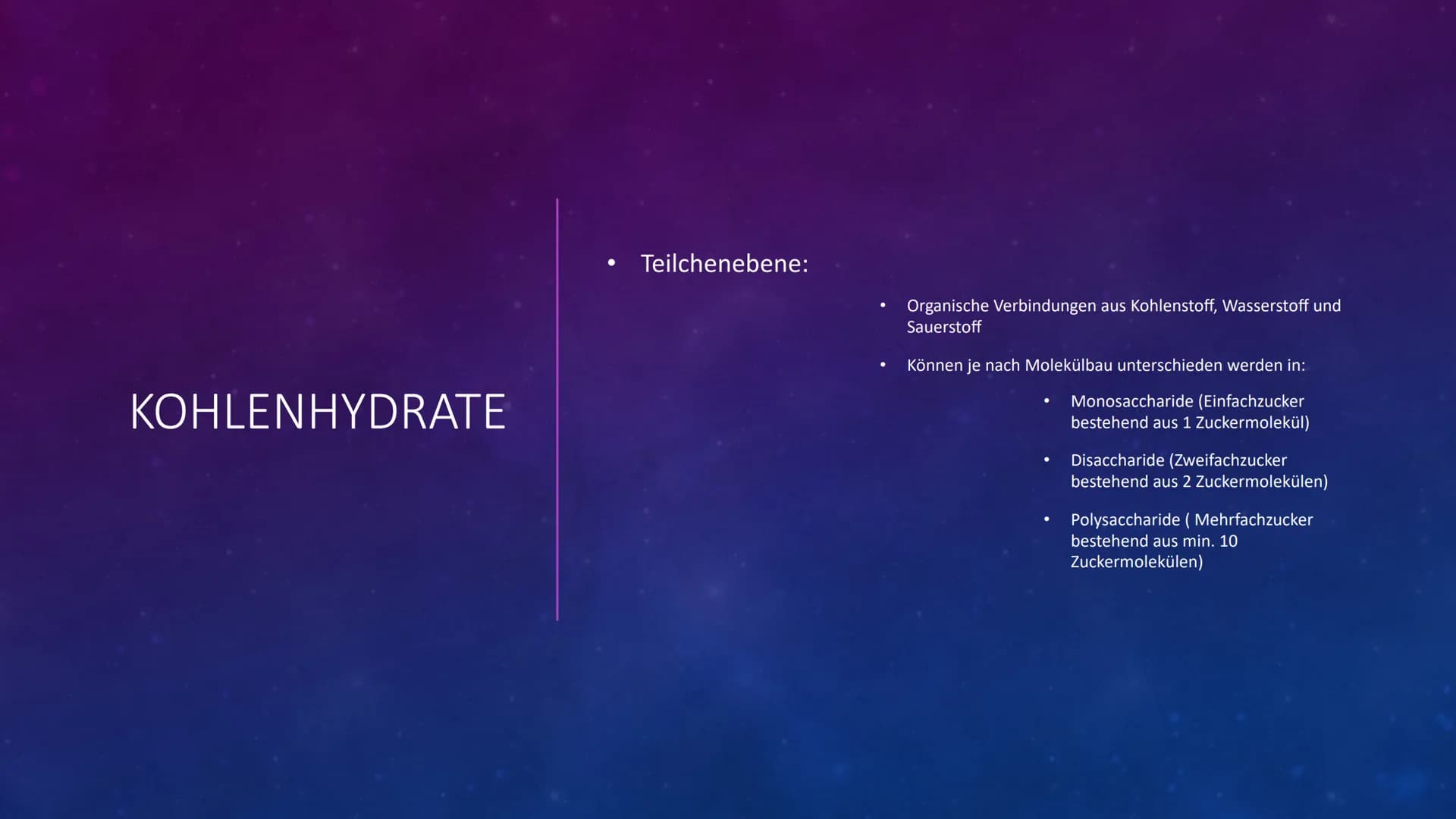 KOHLENHYDRATE

• Teilchenebene:

• Organische Verbindungen aus Kohlenstoff, Wasserstoff und Sauerstoff

• Können je nach Molekülbau unterschieden werden in:

• Monosaccharide (Einfachzucker bestehend aus 1 Zuckermolekül)

• Disaccharide (Zweifachzucker bestehend aus 2 Zuckermolekülen)

• Polysaccharide ( Mehrfachzucker bestehend aus min. 10 Zuckermolekülen)